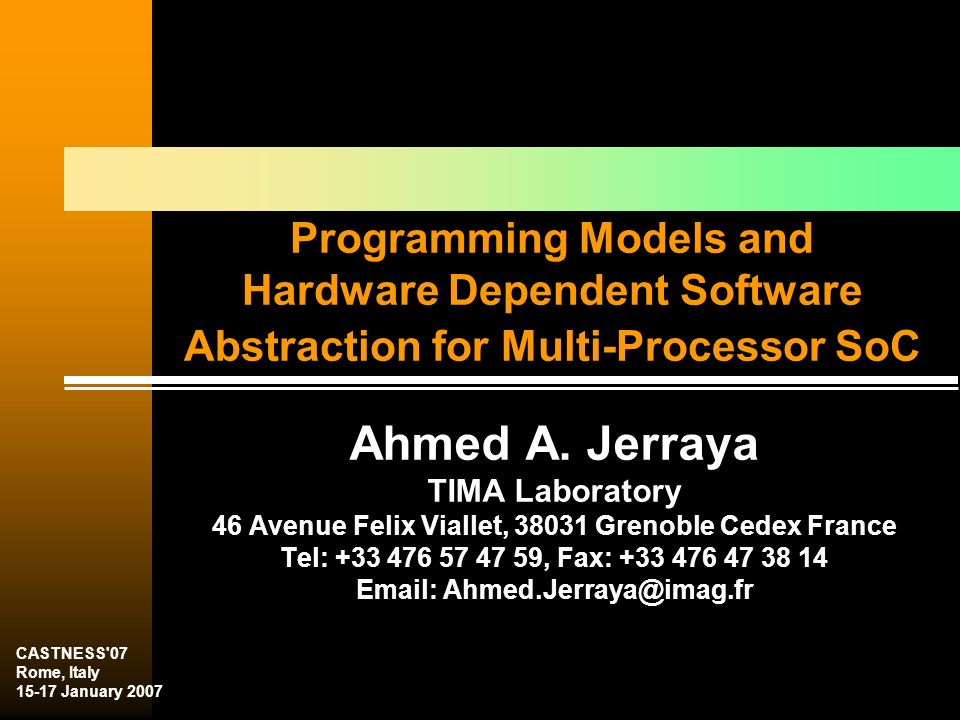 Programming Models and Hardware Dependent Software Abstraction for Multi-Processor SoC

Ahmed A. Jerraya
TIMA Laboratory
46 Avenue Felix Viallet, 38031 Grenoble Cedex France
Tel: +33 476 57 47 59, Fax: +33 476 47 38 14
Email: Ahmed.Jerraya@imag.fr

CASTNESS'07
Rome, Italy
15-17 January 2007